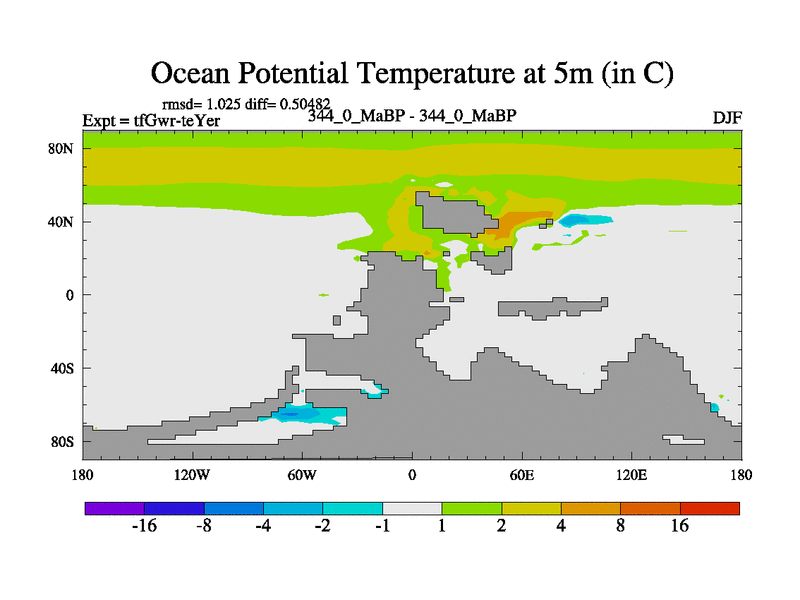 Ocean Potential Temperature at 5m (in C)

rmsd= 1.025 diff= 0.50482
Expt = tfGwr-teYer
344_0_MaBP - 344_0_MaBP
DJF

80N
40N
0
40S
80S

180
120W
60W
0
60E
120E
180

-16
-8
-4
-2
-1
1
2
4
8
16